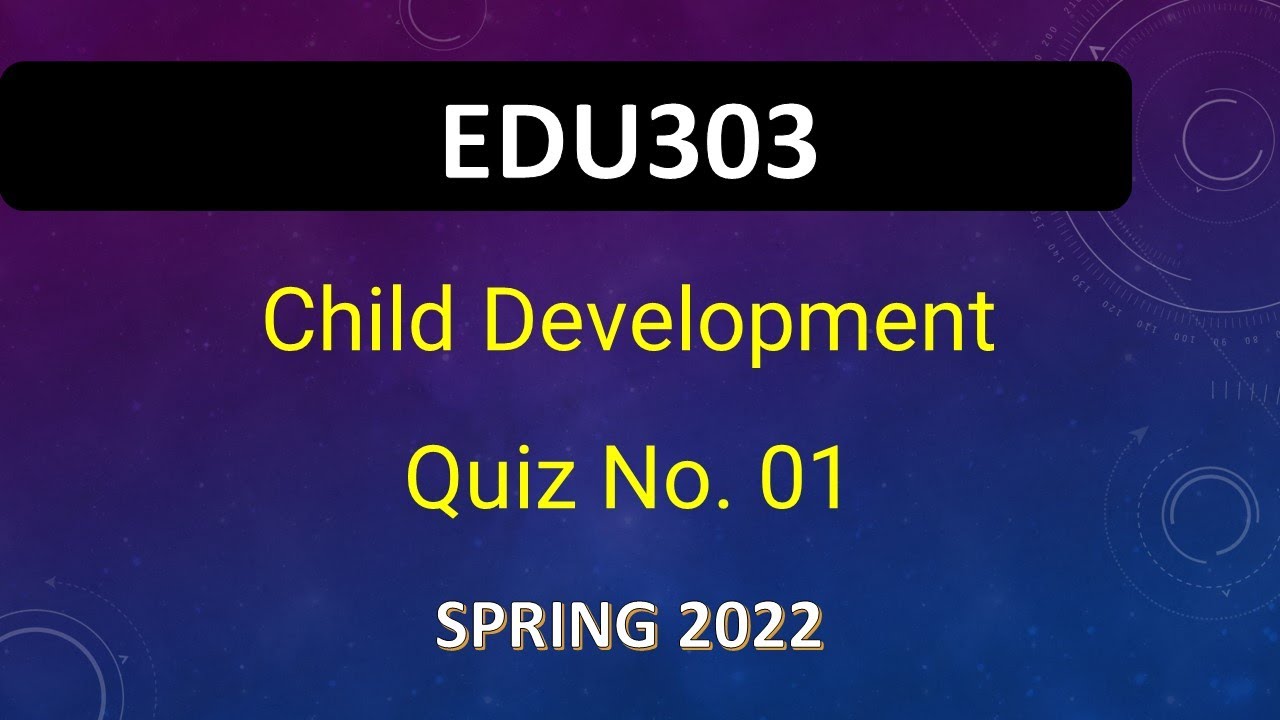 EDU303

Child Development

Quiz No. 01

SPRING 2022